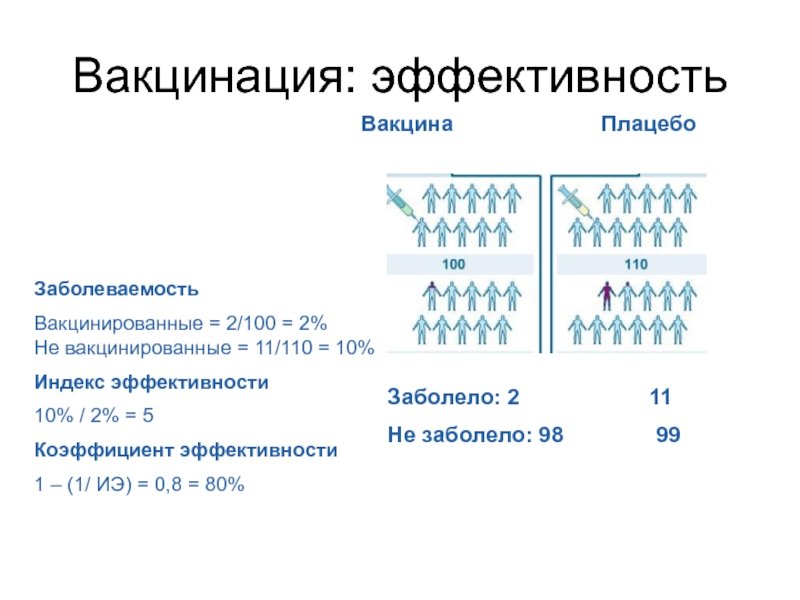 Вакцинация: эффективность

Вакцина Плацебо

100

110

Заболеваемость

Вакцинированные = 2/100 = 2%
Не вакцинированные = 11/110 = 10%

Индекс эффективности

10% / 2% = 5

Коэффициент эффективности

1 – (1/ ИЭ) = 0,8 = 80%

Заболело: 2 11

Не заболело: 98 99